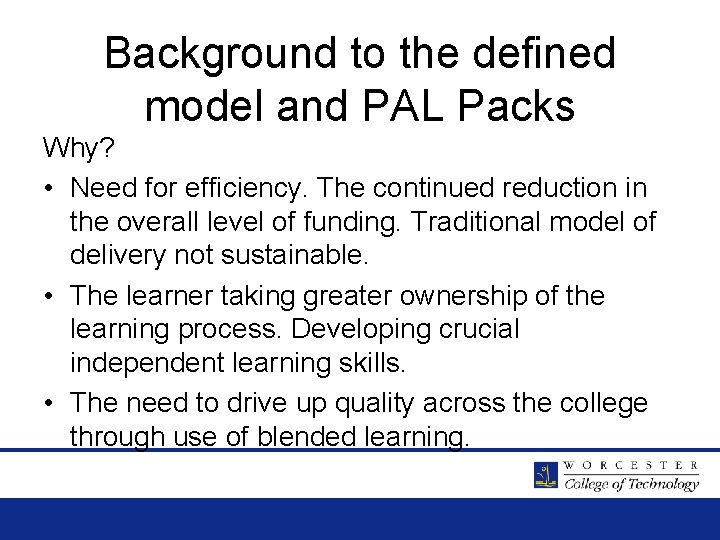 Background to the defined model and PAL Packs

Why?

• Need for efficiency. The continued reduction in the overall level of funding. Traditional model of delivery not sustainable.

• The learner taking greater ownership of the learning process. Developing crucial independent learning skills.

• The need to drive up quality across the college through use of blended learning.

WORCESTER
College of Technology